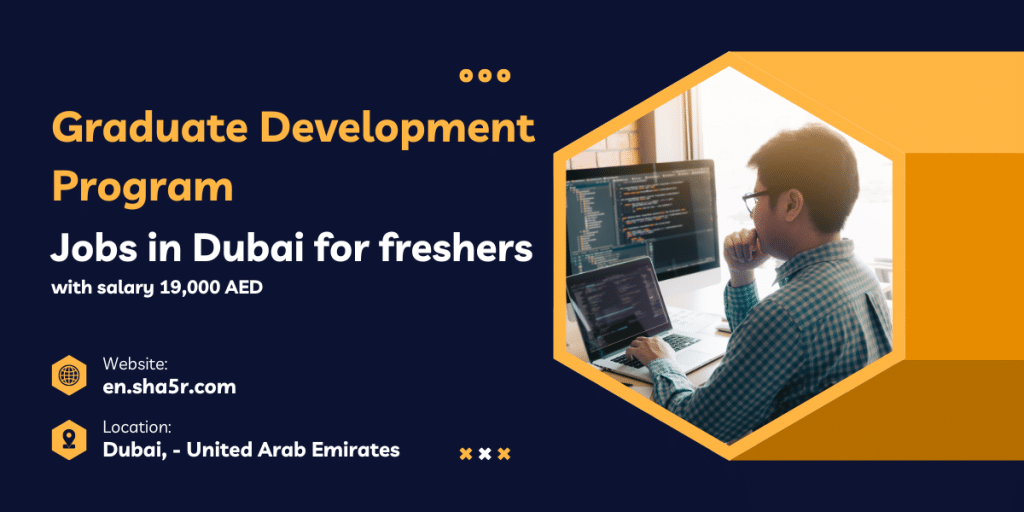 Graduate Development Program

Jobs in Dubai for freshers

with salary 19,000 AED

Website:
en.sha5r.com

Location:
Dubai, - United Arab Emirates